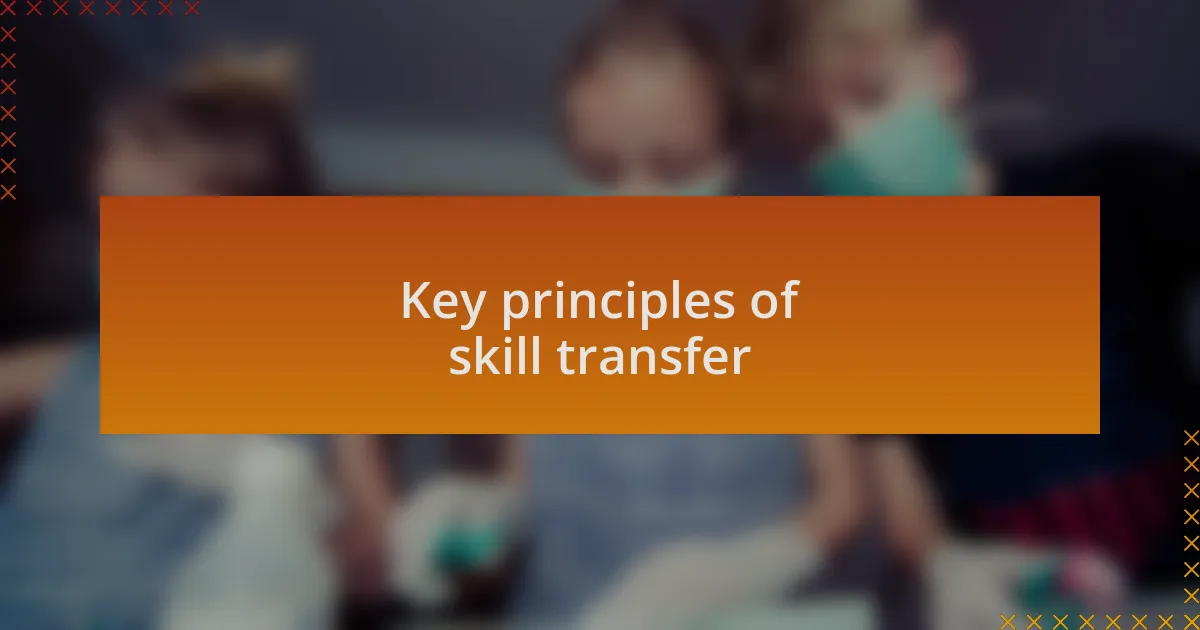 Key principles of skill transfer